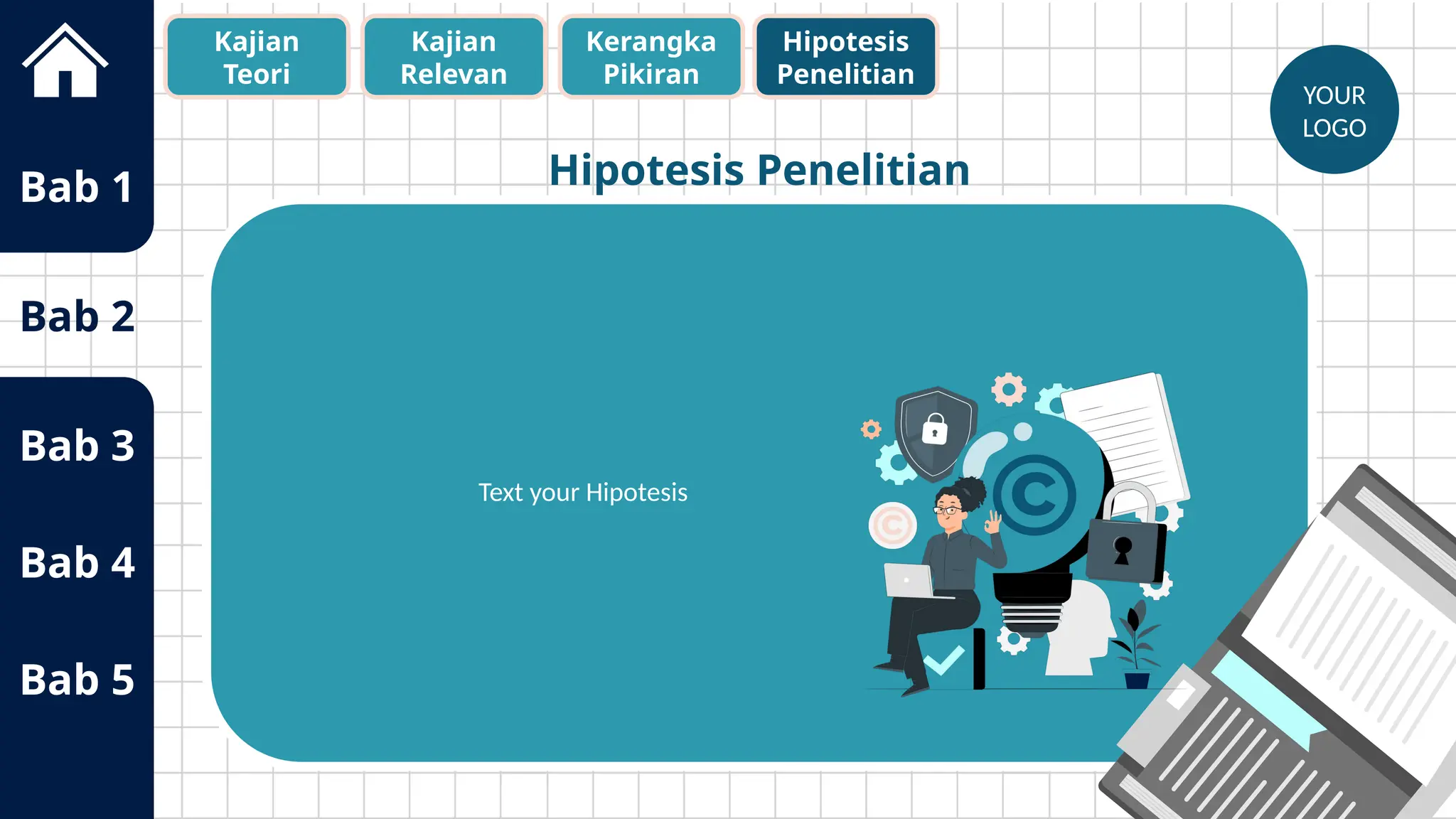 Bab 1

Bab 2

Bab 3

Bab 4

Bab 5

Kajian Teori

Kajian Relevan

Kerangka Pikiran

Hipotesis Penelitian

YOUR LOGO

Hipotesis Penelitian

Text your Hipotesis